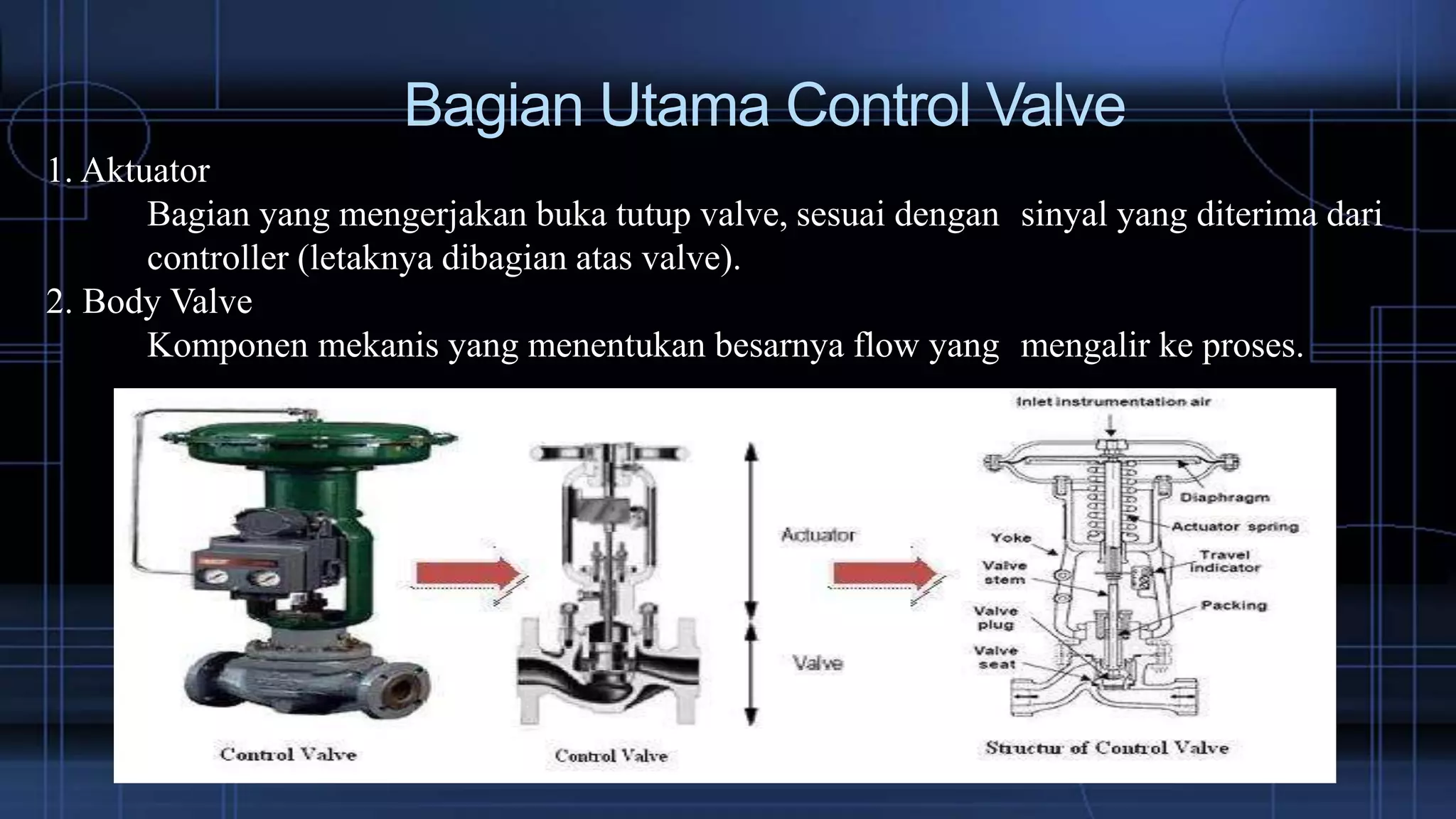 Bagian Utama Control Valve

1. Aktuator

Bagian yang mengerjakan buka tutup valve, sesuai dengan sinyal yang diterima dari controller (letaknya dibagian atas valve).

2. Body Valve

Komponen mekanis yang menentukan besarnya flow yang mengalir ke proses.

Control Valve

Actuator

Valve

Control Valve

Inlet instrumentation air

Diaphragm

Actuator spring

Yoke

Travel indicator

Valve stem

Packing

Valve plug

Valve seat

Structur of Control Valve